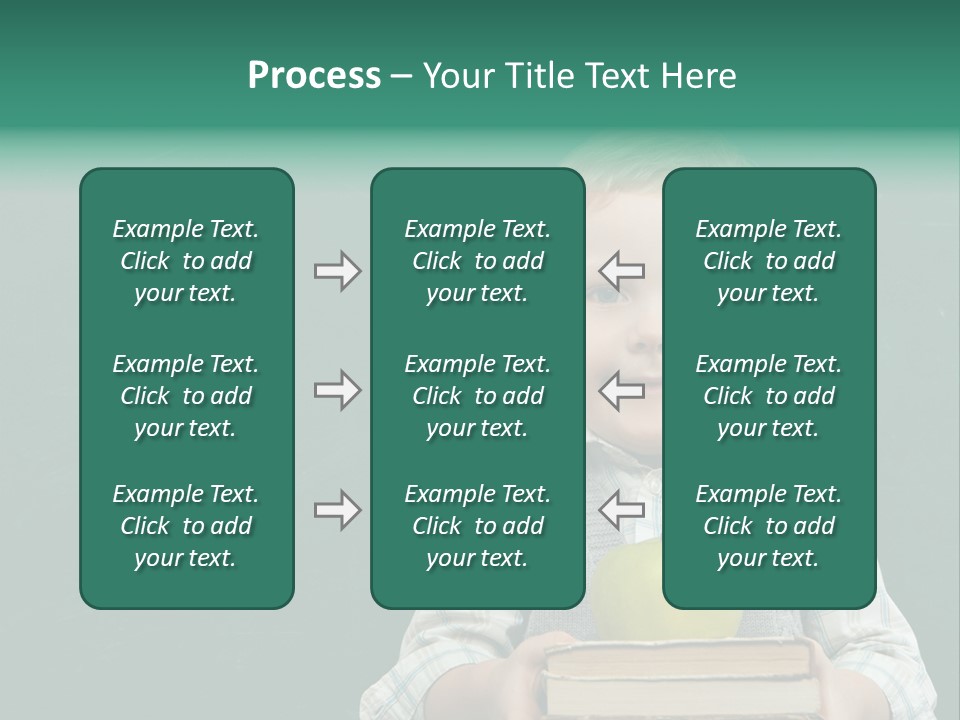 Process – Your Title Text Here

Example Text. Click to add your text.

Example Text. Click to add your text.

Example Text. Click to add your text.

Example Text. Click to add your text.

Example Text. Click to add your text.

Example Text. Click to add your text.

Example Text. Click to add your text.

Example Text. Click to add your text.

Example Text. Click to add your text.